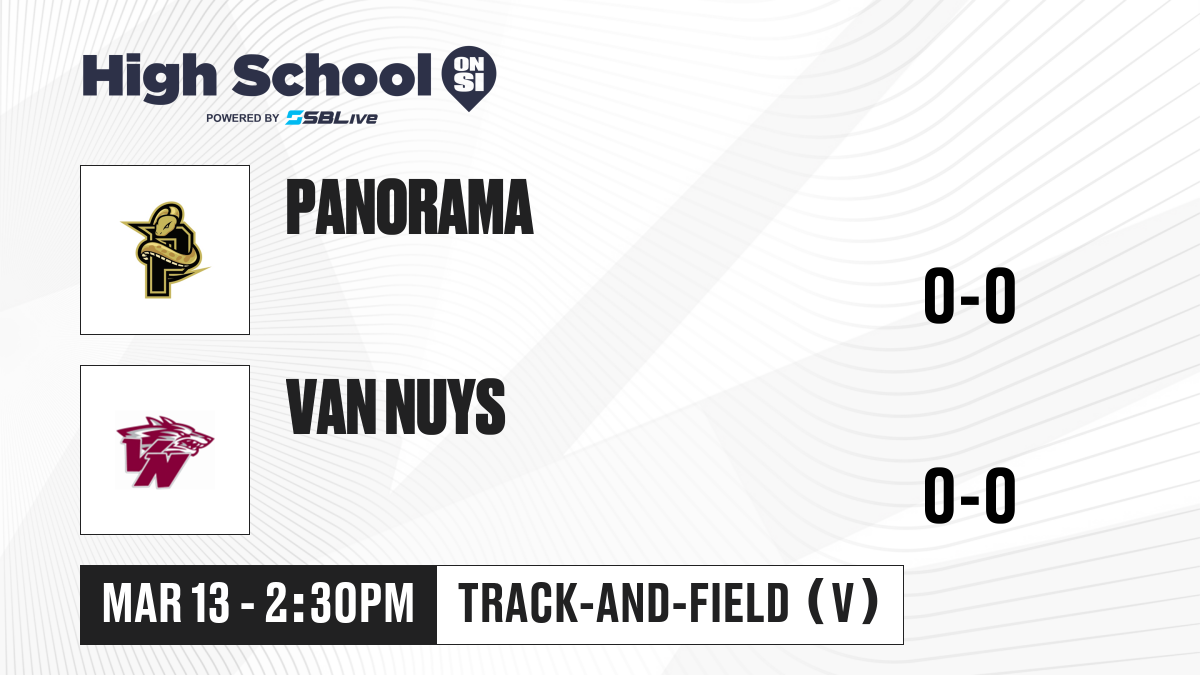 High School ON SI
POWERED BY SBLive

PANORAMA

0-0

VAN NUYS

0-0

MAR 13 - 2:30PM

TRACK-AND-FIELD (V)